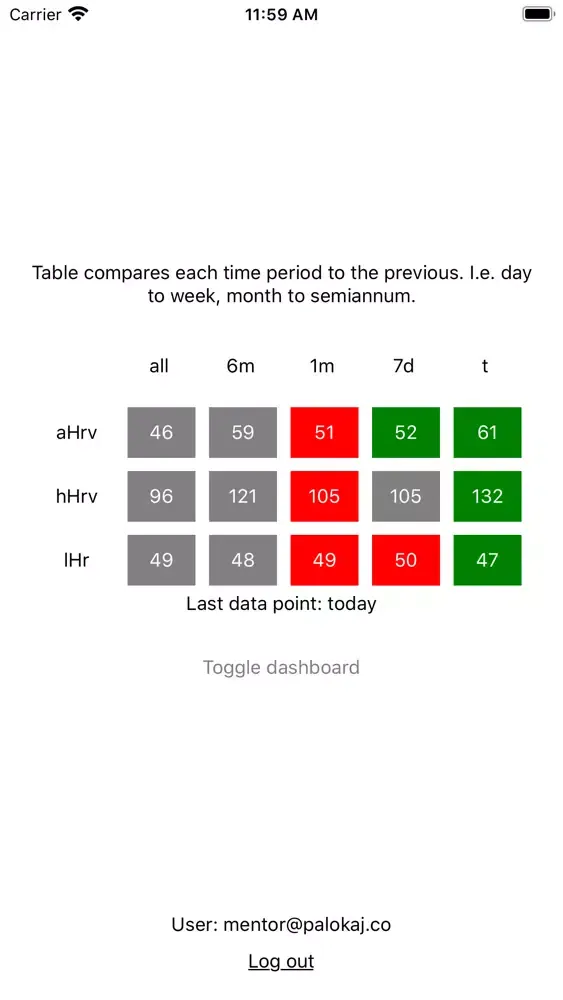 Carrier 11:59 AM

Table compares each time period to the previous. I.e. day to week, month to semiannum.

| | all | 6m | 1m | 7d | t |
|---|---|---|---|---|---|
| aHrv | 46 | 59 | 51 | 52 | 61 |
| hHrv | 96 | 121 | 105 | 105 | 132 |
| lHr | 49 | 48 | 49 | 50 | 47 |

Last data point: today

Toggle dashboard

User: mentor@palokaj.co

Log out